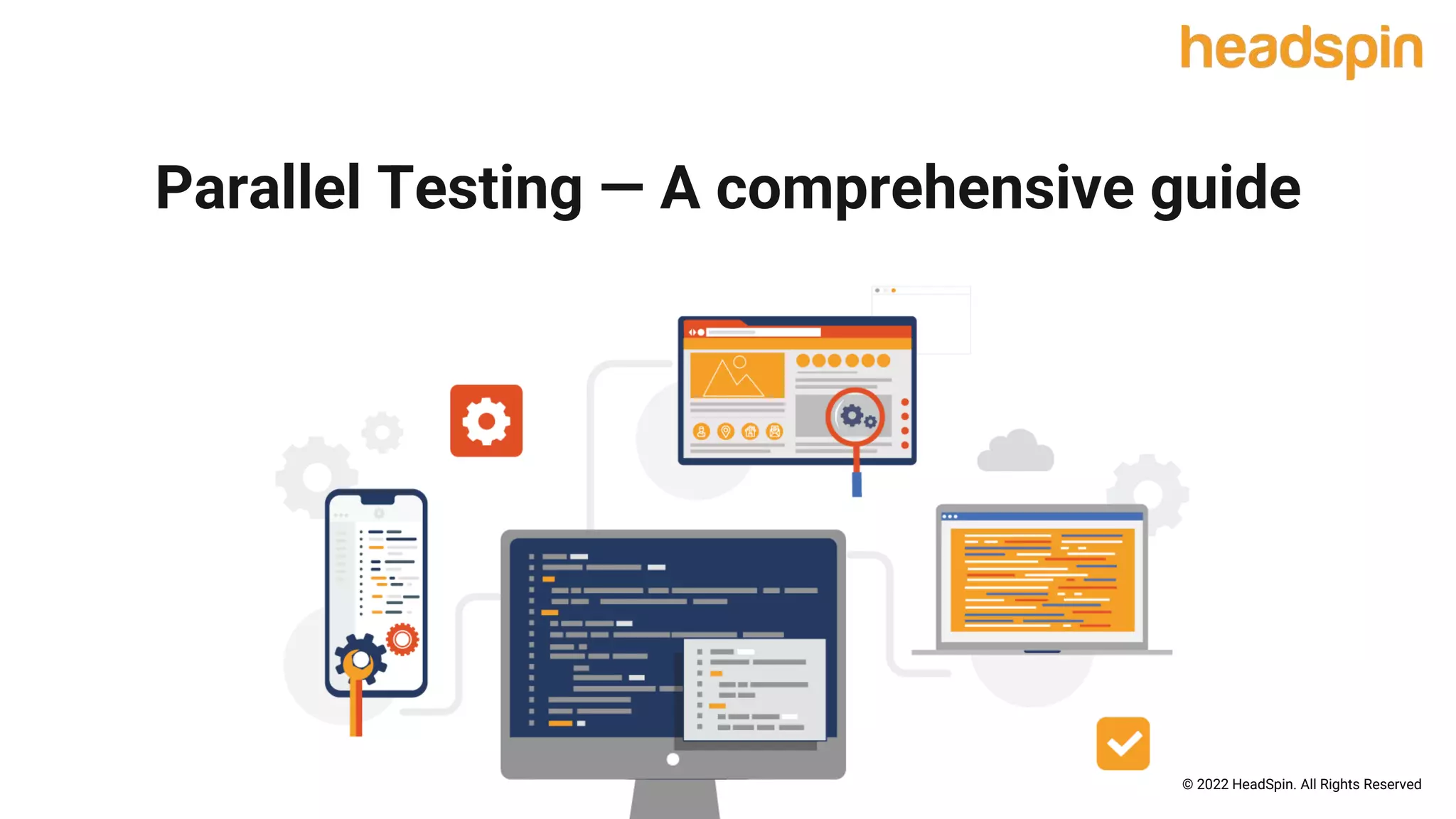 headspin

Parallel Testing — A comprehensive guide

© 2022 HeadSpin. All Rights Reserved